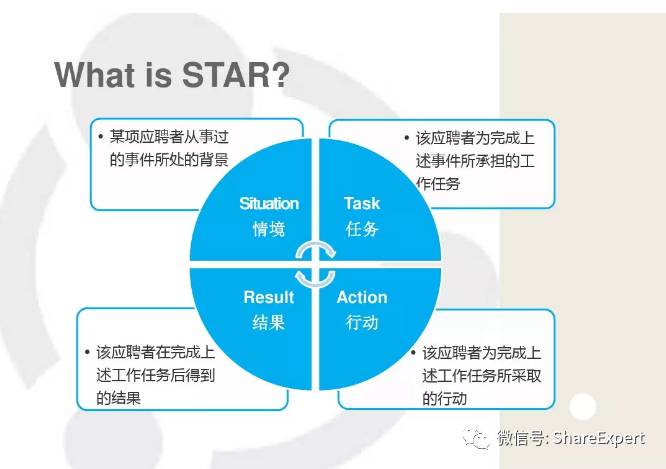 What is STAR?

• 某项应聘者从事过的事件所处的背景

• 该应聘者为完成上述事件所承担的工作任务

Situation
情境

Task
任务

Result
结果

Action
行动

• 该应聘者在完成上述工作任务后得到的结果

• 该应聘者为完成上述工作任务所采取的行动

微信号: ShareExpert